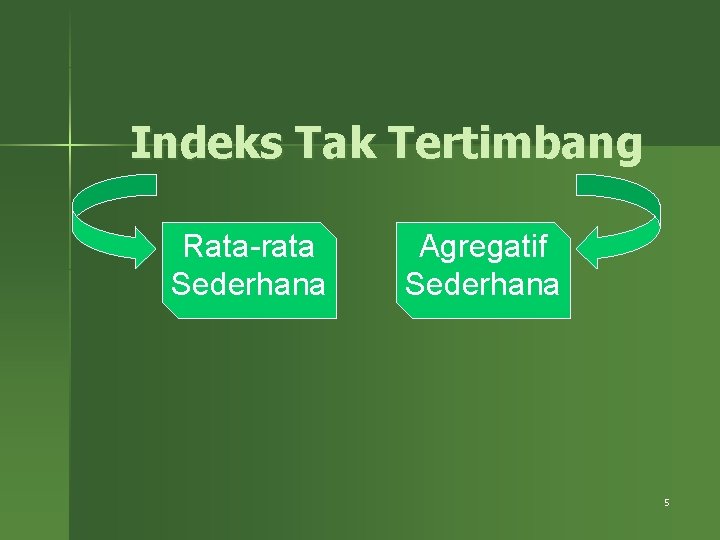 Indeks Tak Tertimbang

Rata-rata Sederhana

Agregatif Sederhana

5